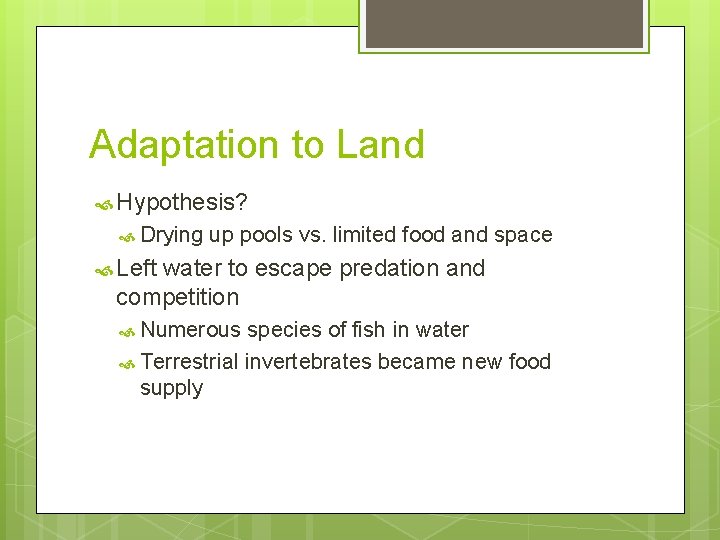 Adaptation to Land

Hypothesis?

Drying up pools vs. limited food and space

Left water to escape predation and competition

Numerous species of fish in water

Terrestrial invertebrates became new food supply